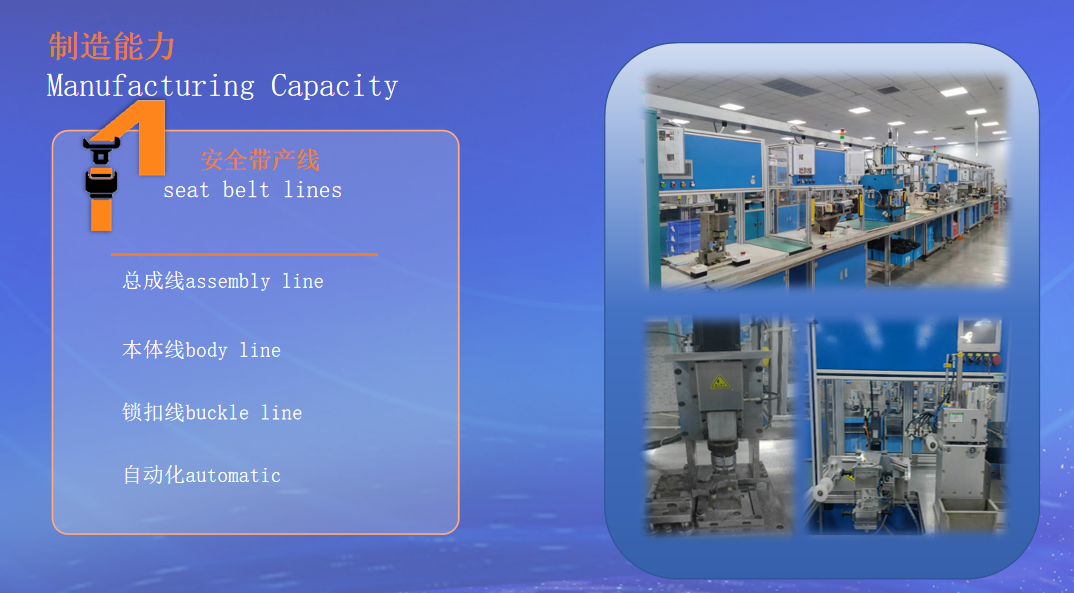 制造能力
Manufacturing Capacity

安全带产线
seat belt lines

总成线assembly line

本体线body line

锁扣线buckle line

自动化automatic